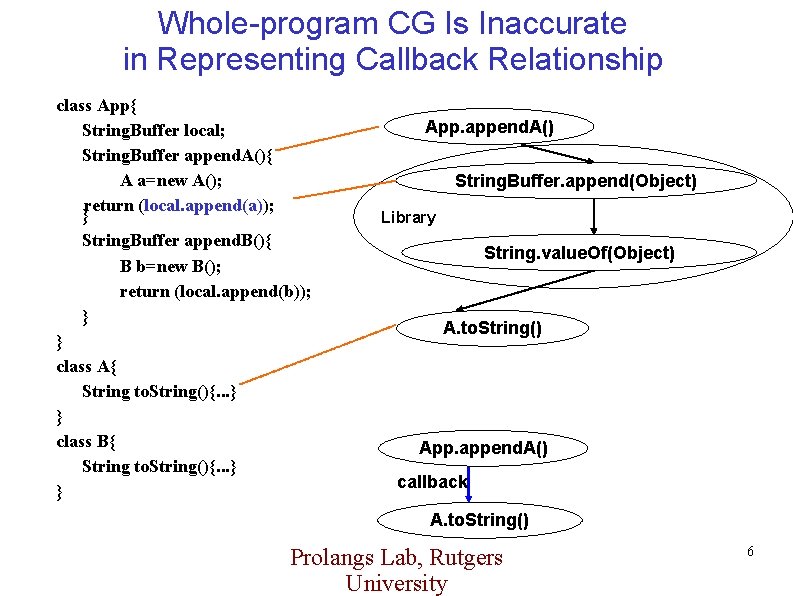 Whole-program CG Is Inaccurate in Representing Callback Relationship

class App{
StringBuffer local;
StringBuffer appendA(){
A a=new A();
return (local.append(a));
}
StringBuffer appendB(){
B b=new B();
return (local.append(b));
}
}
class A{
String toString(){...}
}
class B{
String toString(){...}
}

App.appendA()
StringBuffer.append(Object)
Library
String.valueOf(Object)
A.toString()

App.appendA()
callback
A.toString()

Prolangs Lab, Rutgers University

6